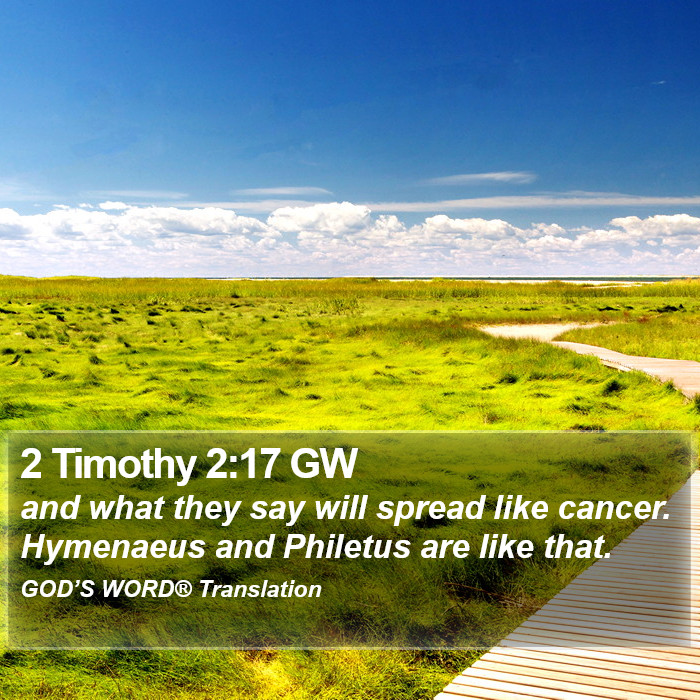 2 Timothy 2:17 GW

and what they say will spread like cancer. Hymenaeus and Philetus are like that.

GOD'S WORD® Translation